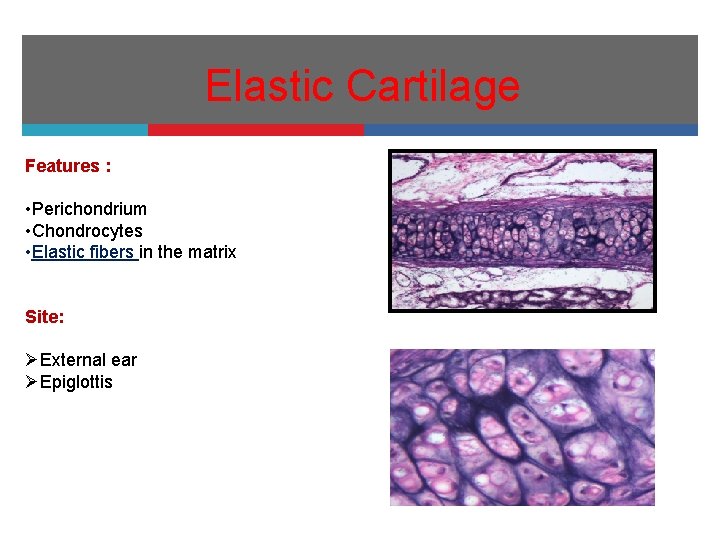 Elastic Cartilage

Features :

•Perichondrium
•Chondrocytes
•Elastic fibers in the matrix

Site:

➢External ear
➢Epiglottis